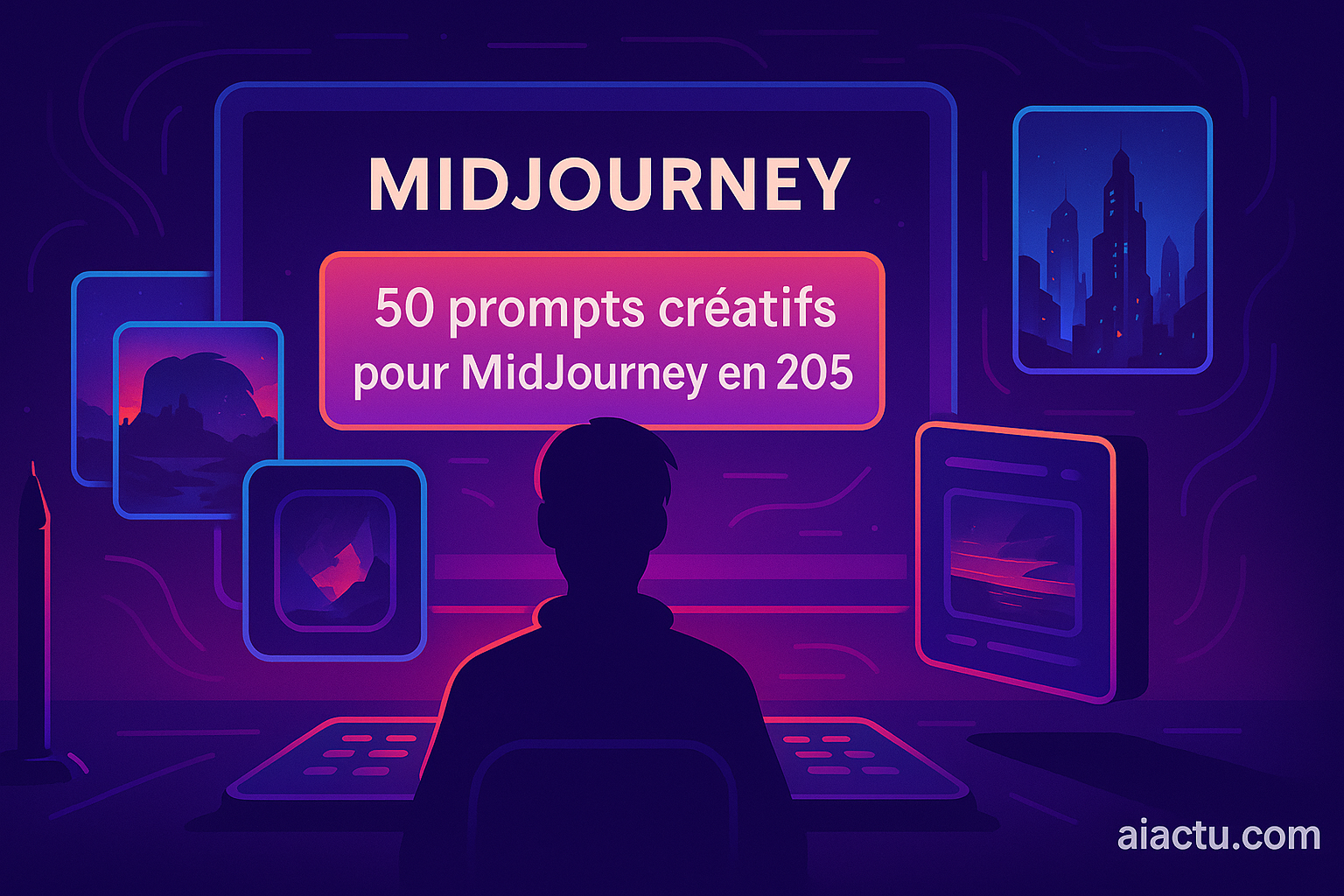 MIDJOURNEY

50 prompts créatifs pour MidJourney en 205

aiactu.com